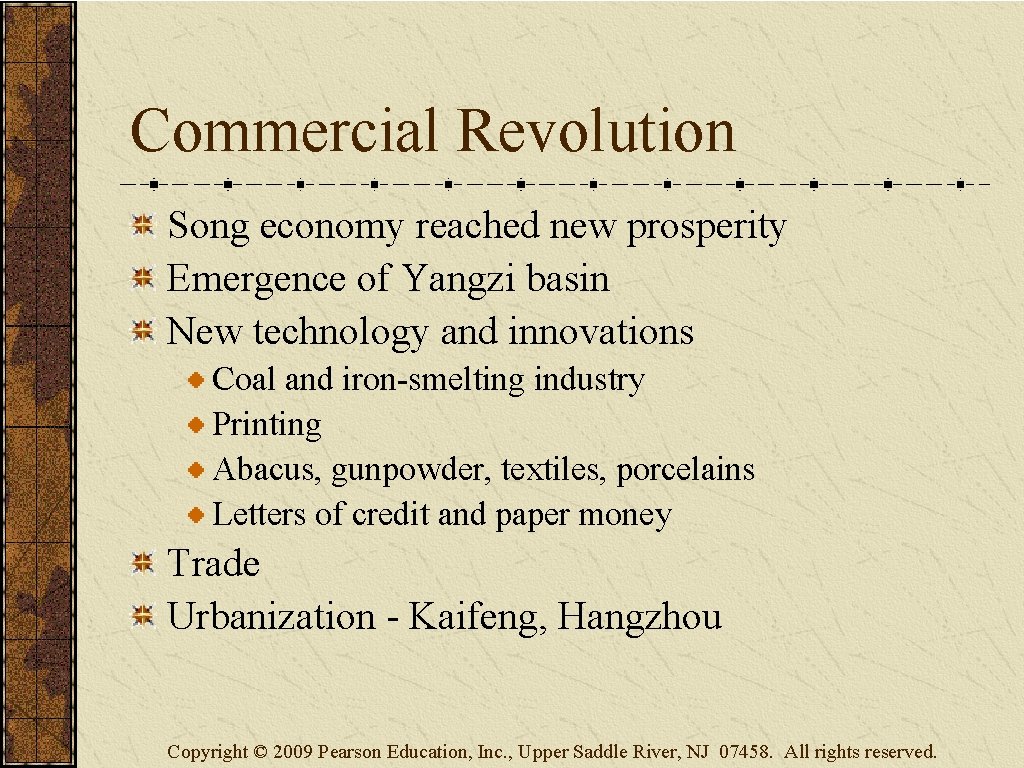 Commercial Revolution

Song economy reached new prosperity
Emergence of Yangzi basin
New technology and innovations
Coal and iron-smelting industry
Printing
Abacus, gunpowder, textiles, porcelains
Letters of credit and paper money
Trade
Urbanization - Kaifeng, Hangzhou

Copyright © 2009 Pearson Education, Inc., Upper Saddle River, NJ 07458. All rights reserved.